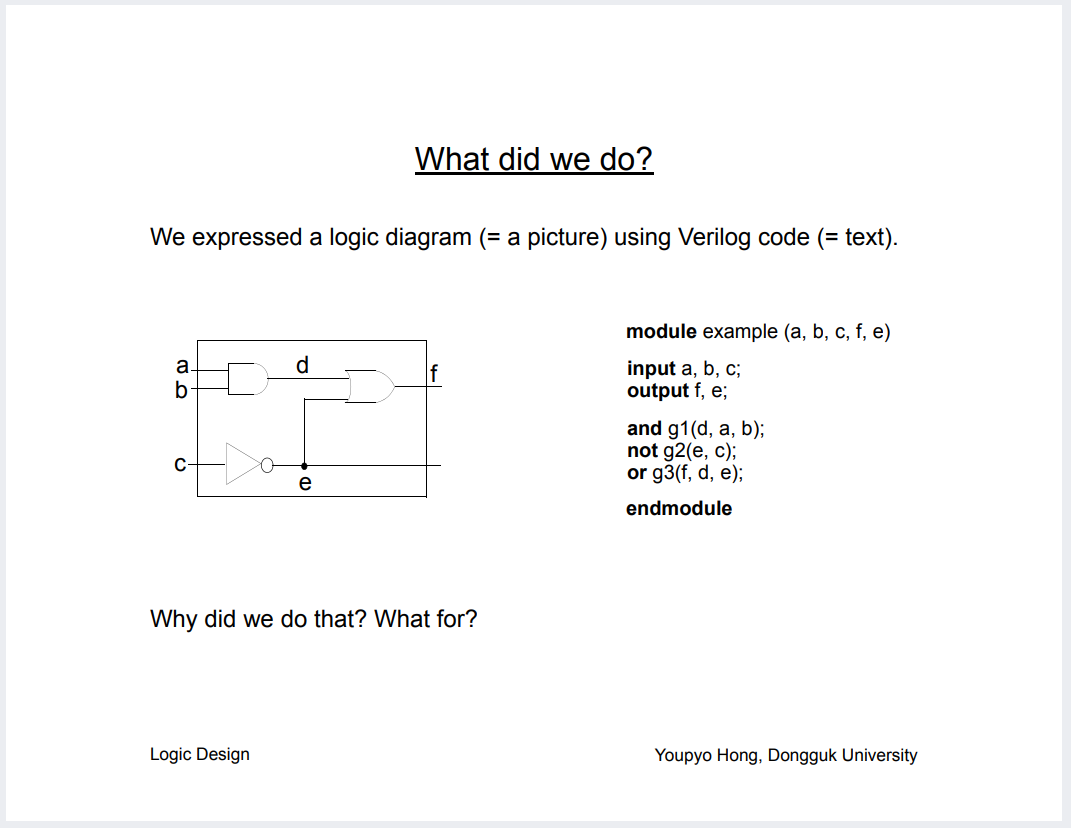 What did we do?

We expressed a logic diagram (= a picture) using Verilog code (= text).

a
b
d
f
c
e

module example (a, b, c, f, e)

input a, b, c;
output f, e;

and g1(d, a, b);
not g2(e, c);
or g3(f, d, e);

endmodule

Why did we do that? What for?

Logic Design

Youpyo Hong, Dongguk University